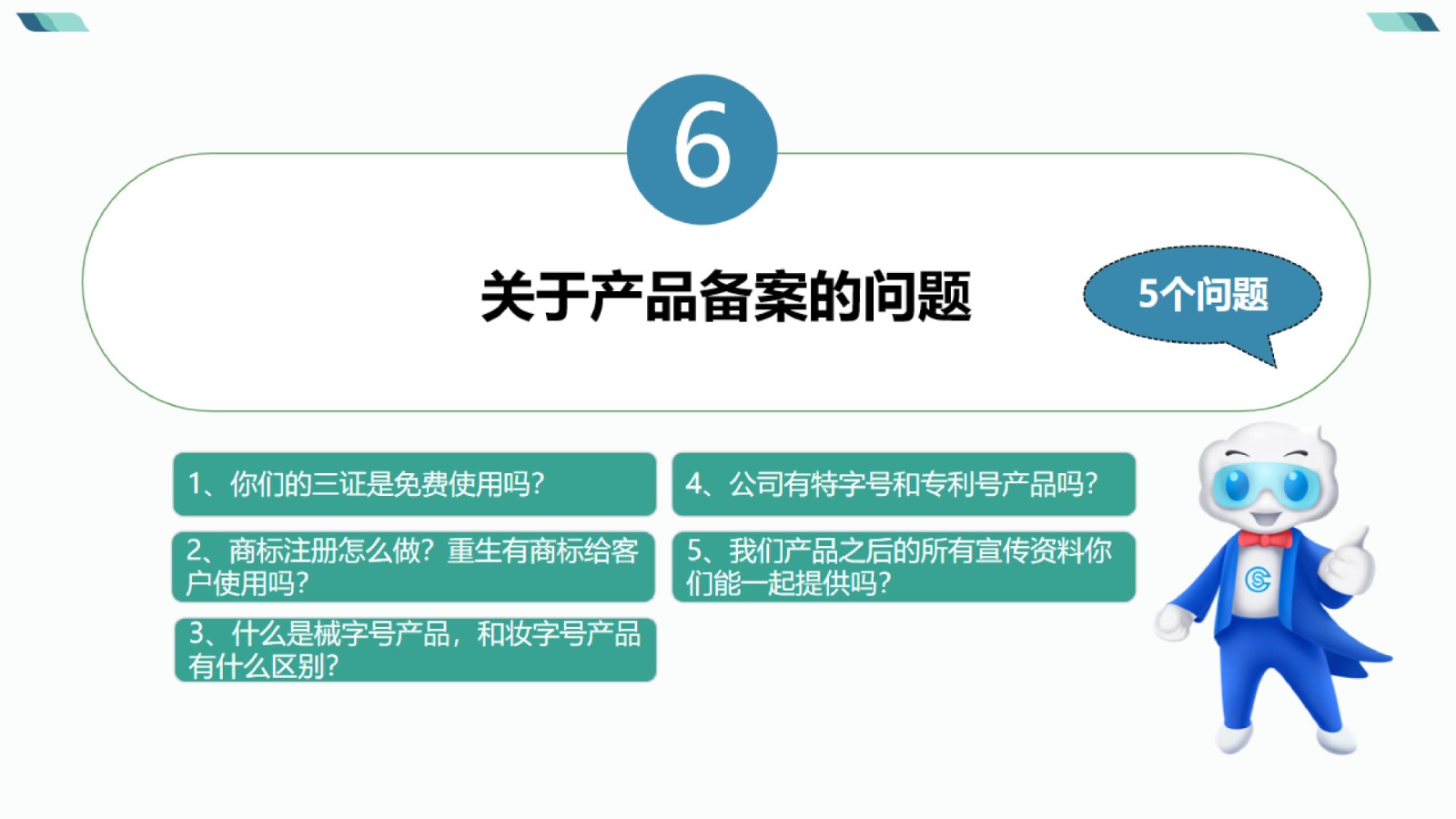 6

关于产品备案的问题

5个问题

1、你们的三证是免费使用吗？

2、商标注册怎么做？重生有商标给客户使用吗？

3、什么是械字号产品，和妆字号产品有什么区别？

4、公司有特字号和专利号产品吗？

5、我们产品之后的所有宣传资料你们能一起提供吗？